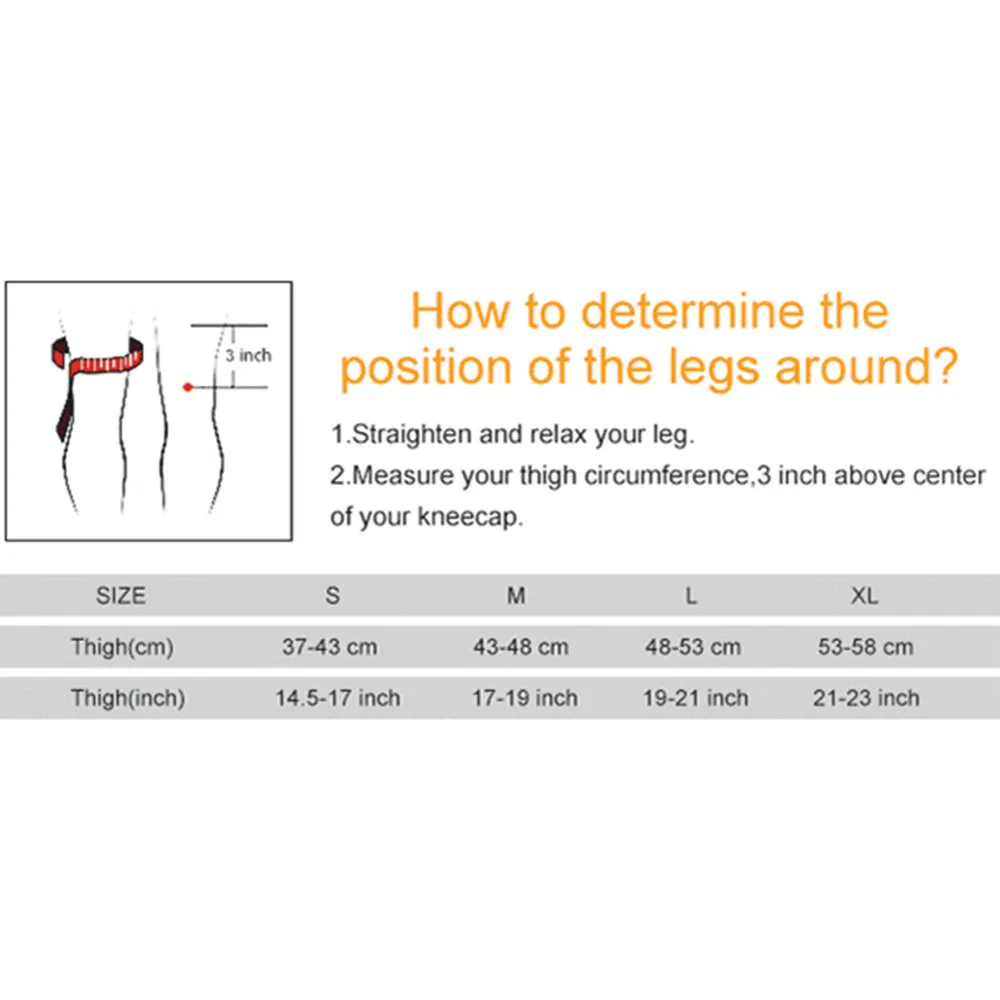 3 inch

How to determine the position of the legs around?

1.Straighten and relax your leg.

2.Measure your thigh circumference,3 inch above center of your kneecap.

| SIZE | S | M | L | XL |
|---|---|---|---|---|
| Thigh(cm) | 37-43 cm | 43-48 cm | 48-53 cm | 53-58 cm |
| Thigh(inch) | 14.5-17 inch | 17-19 inch | 19-21 inch | 21-23 inch |